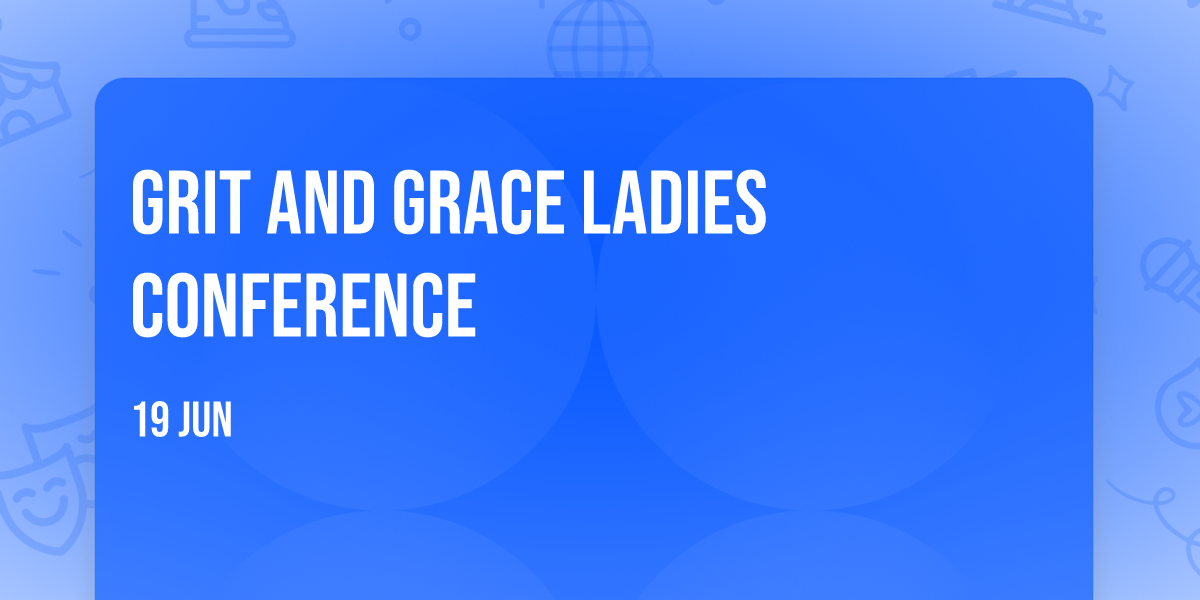 GRIT AND GRACE LADIES CONFERENCE

19 JUN